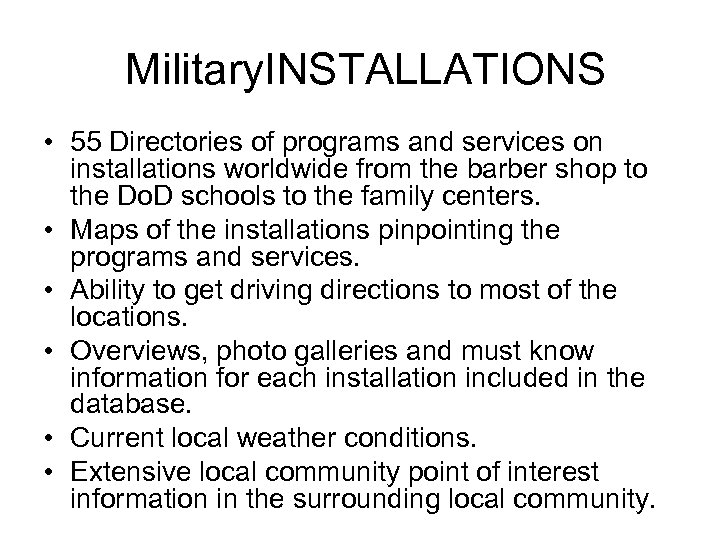 MilitaryINSTALLATIONS

• 55 Directories of programs and services on installations worldwide from the barber shop to the DoD schools to the family centers.
• Maps of the installations pinpointing the programs and services.
• Ability to get driving directions to most of the locations.
• Overviews, photo galleries and must know information for each installation included in the database.
• Current local weather conditions.
• Extensive local community point of interest information in the surrounding local community.